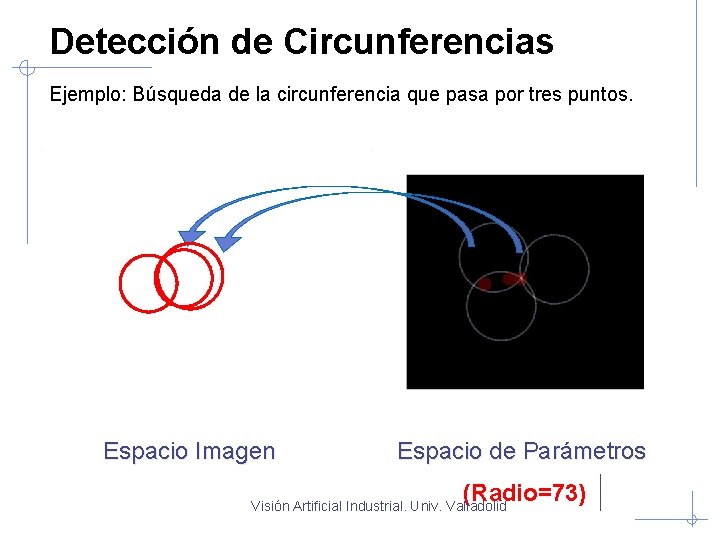 Detección de Circunferencias

Ejemplo: Búsqueda de la circunferencia que pasa por tres puntos.

Espacio Imagen

Espacio de Parámetros

(Radio=73)

Visión Artificial Industrial. Univ. Valladolid